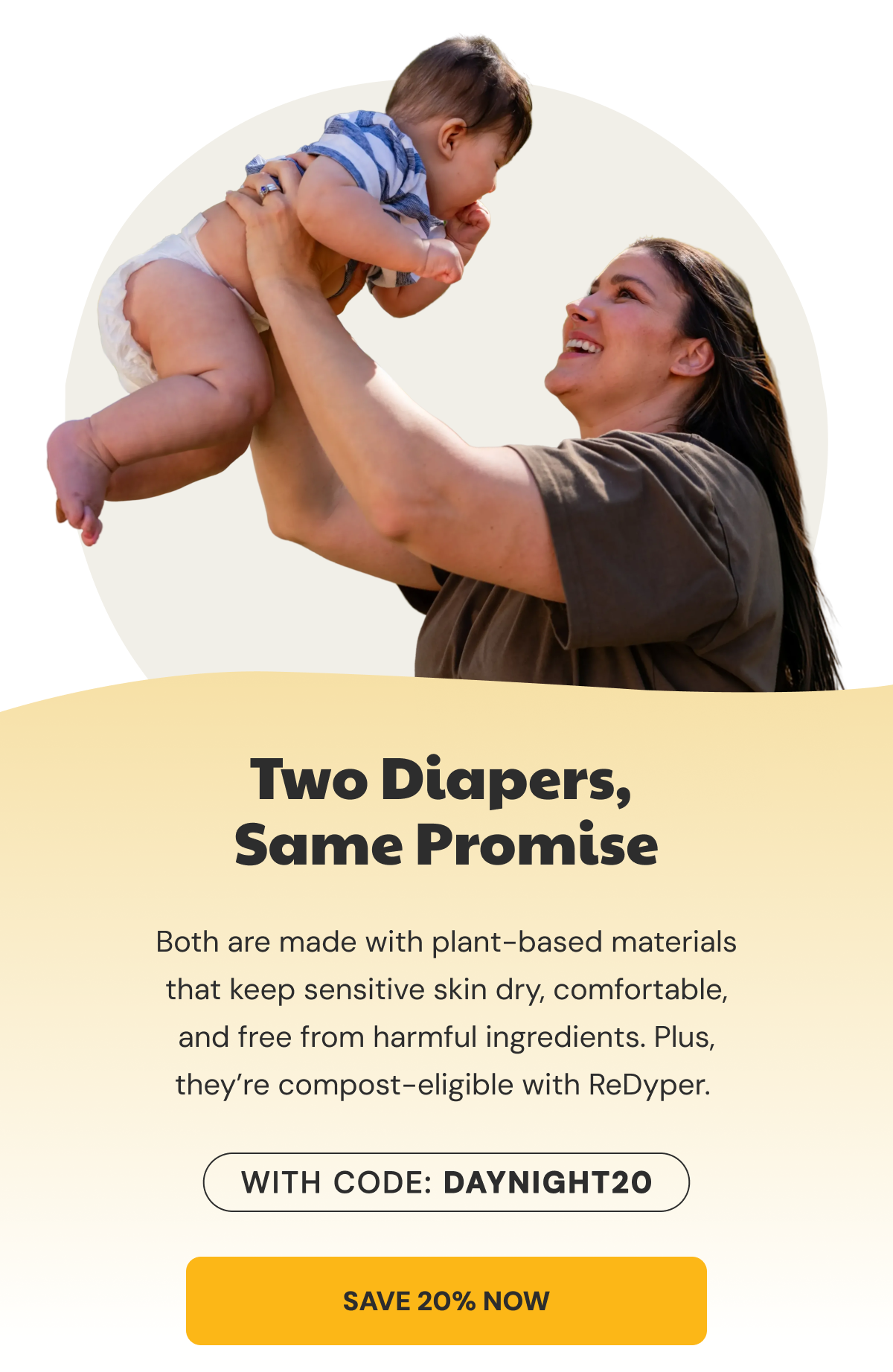 Two Diapers, Same Promise

Both are made with plant-based materials that keep sensitive skin dry, comfortable, and free from harmful ingredients. Plus, they're compost-eligible with ReDyper.

WITH CODE: DAYNIGHT20

SAVE 20% NOW